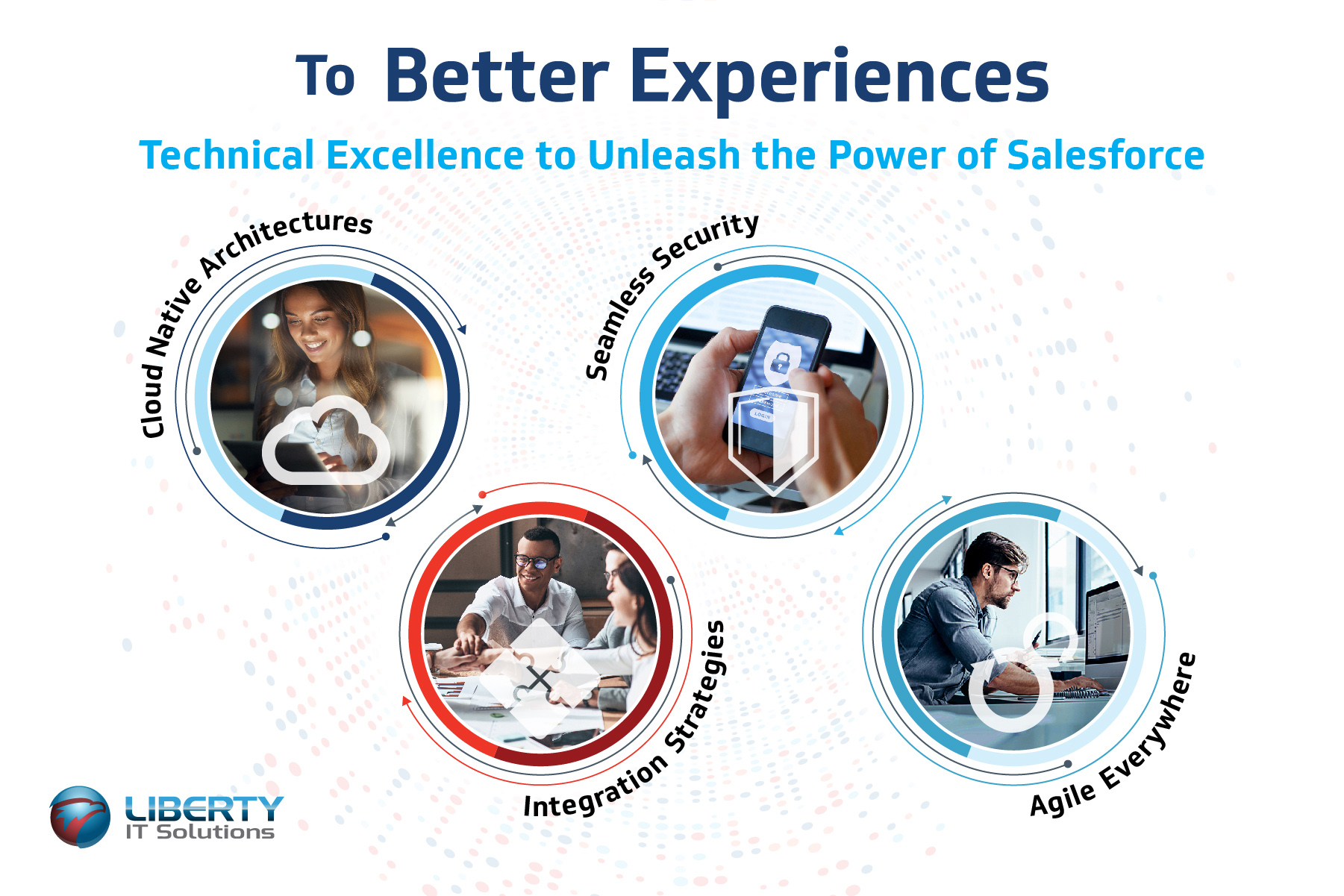 To Better Experiences

Technical Excellence to Unleash the Power of Salesforce

Cloud Native Architectures

Seamless Security

LOGIN

Integration Strategies

Agile Everywhere

LIBERTY
IT Solutions